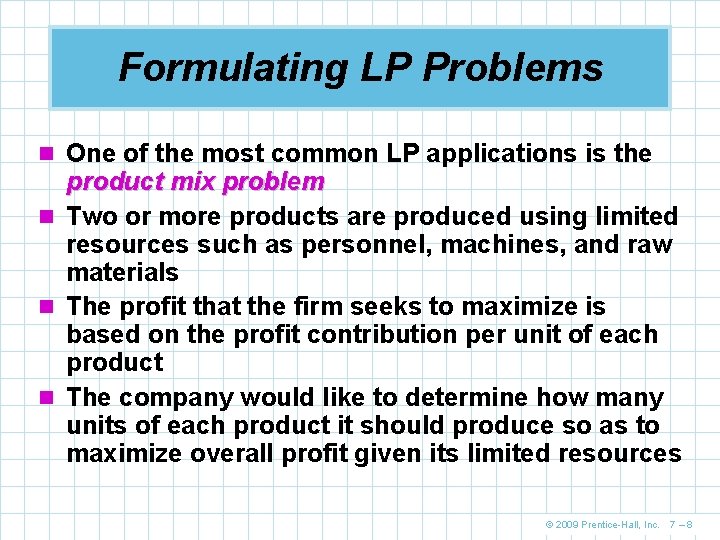 Formulating LP Problems

One of the most common LP applications is the product mix problem

Two or more products are produced using limited resources such as personnel, machines, and raw materials

The profit that the firm seeks to maximize is based on the profit contribution per unit of each product

The company would like to determine how many units of each product it should produce so as to maximize overall profit given its limited resources

© 2009 Prentice-Hall, Inc. 7 – 8